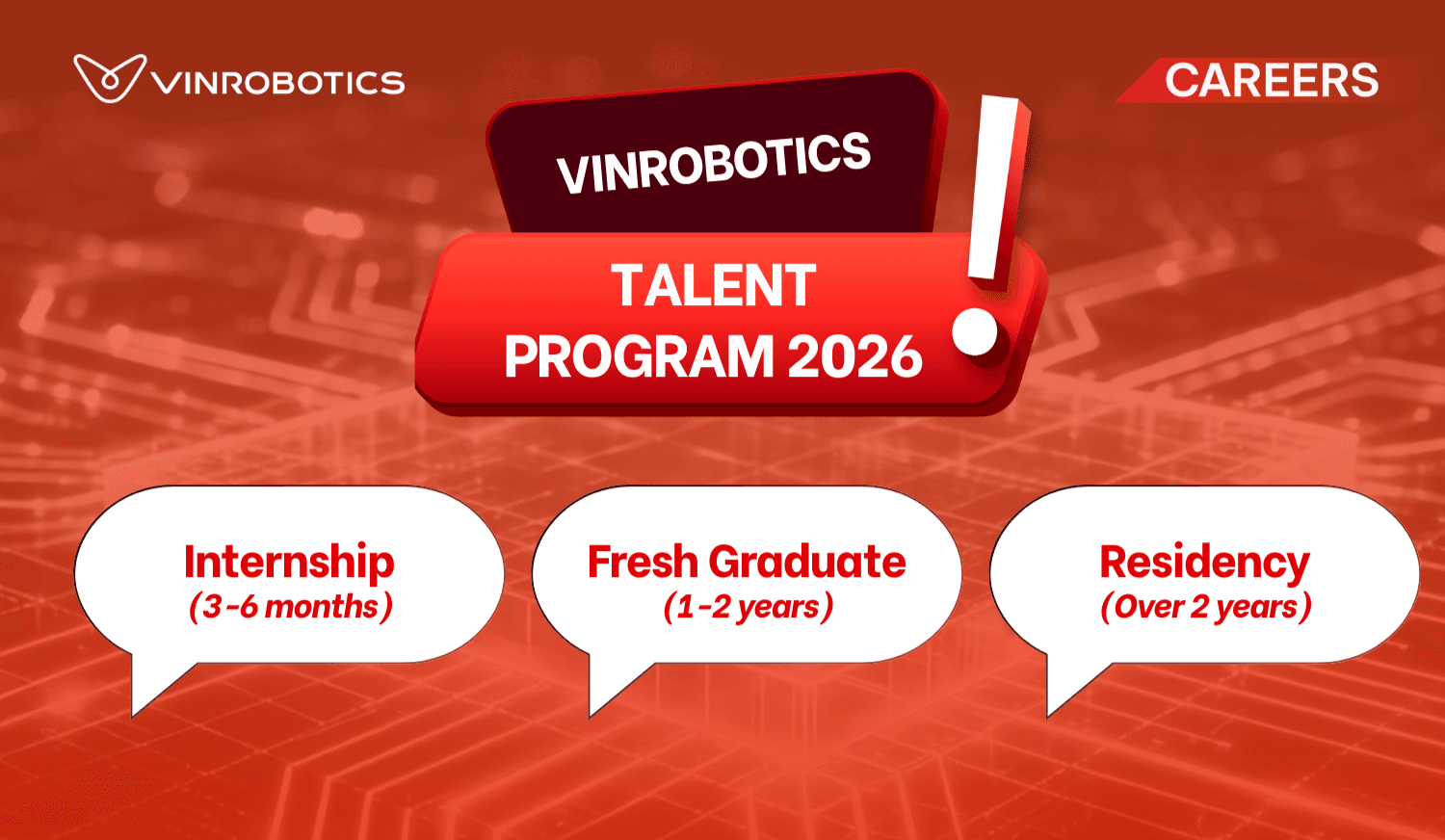 VINROBOTICS

CAREERS

VINROBOTICS

TALENT PROGRAM 2026

Internship
(3-6 months)

Fresh Graduate
(1-2 years)

Residency
(Over 2 years)